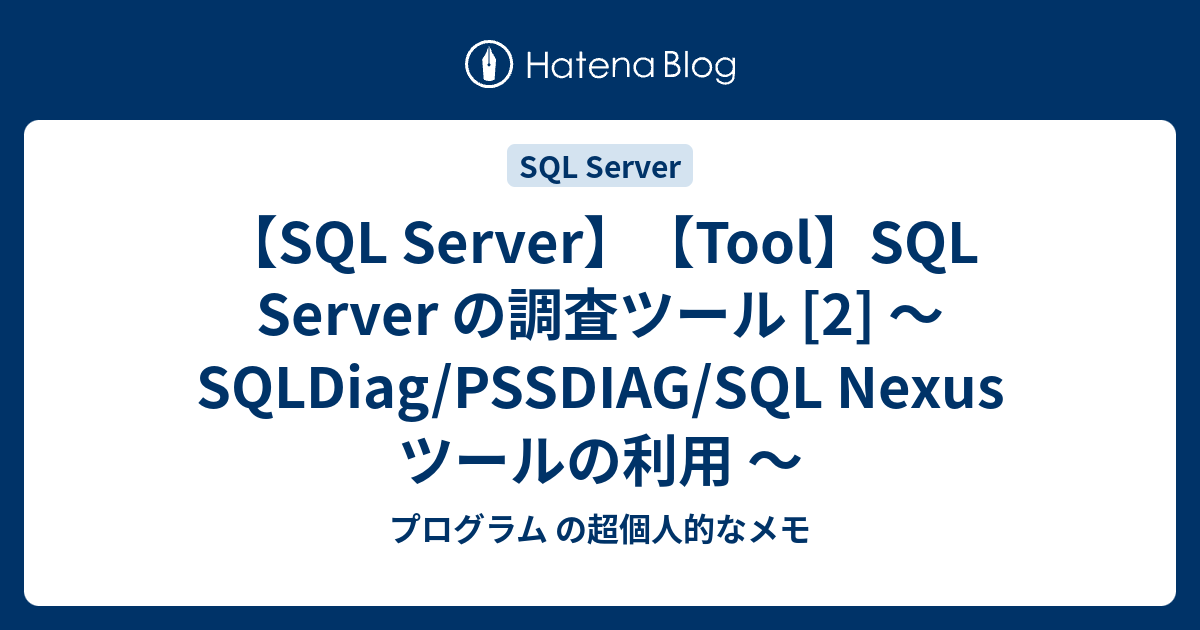 Hatena Blog

SQL Server

【SQL Server】【Tool】SQL Server の調査ツール [2] ～ SQLDiag/PSSDIAG/SQL Nexus ツールの利用 ～

プログラム の超個人的なメモ